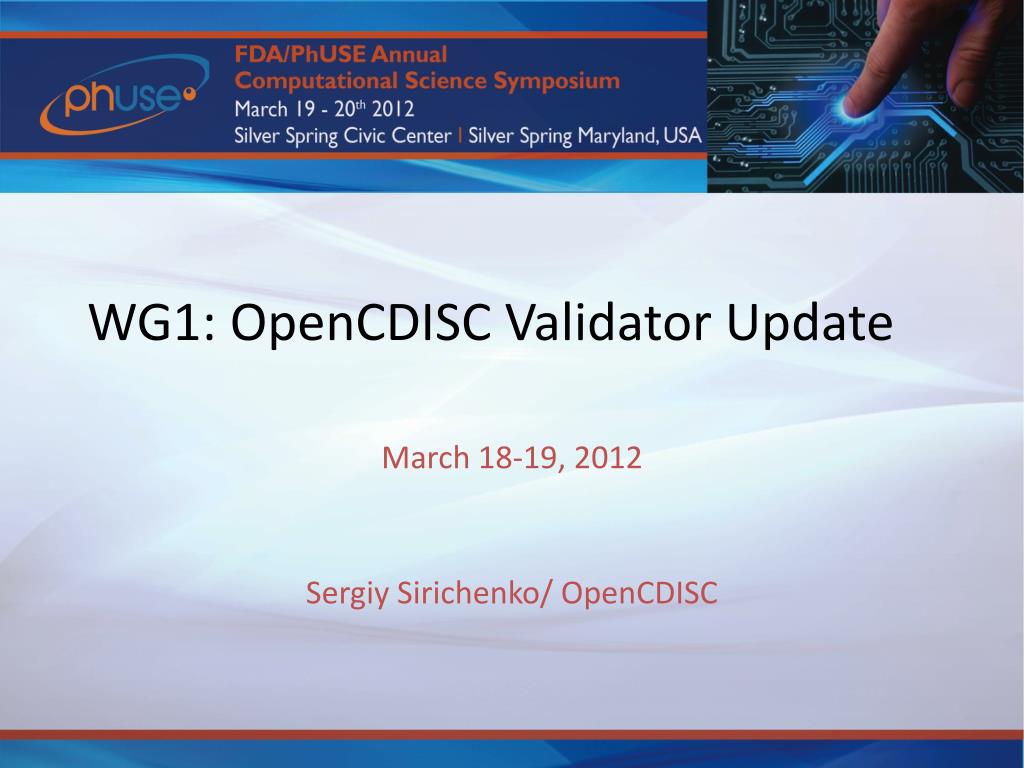 phuse

FDA/PhUSE Annual
Computational Science Symposium
March 19 - 20$^{th}$ 2012
Silver Spring Civic Center | Silver Spring Maryland, USA

WG1: OpenCDISC Validator Update

March 18-19, 2012

Sergiy Sirichenko/ OpenCDISC